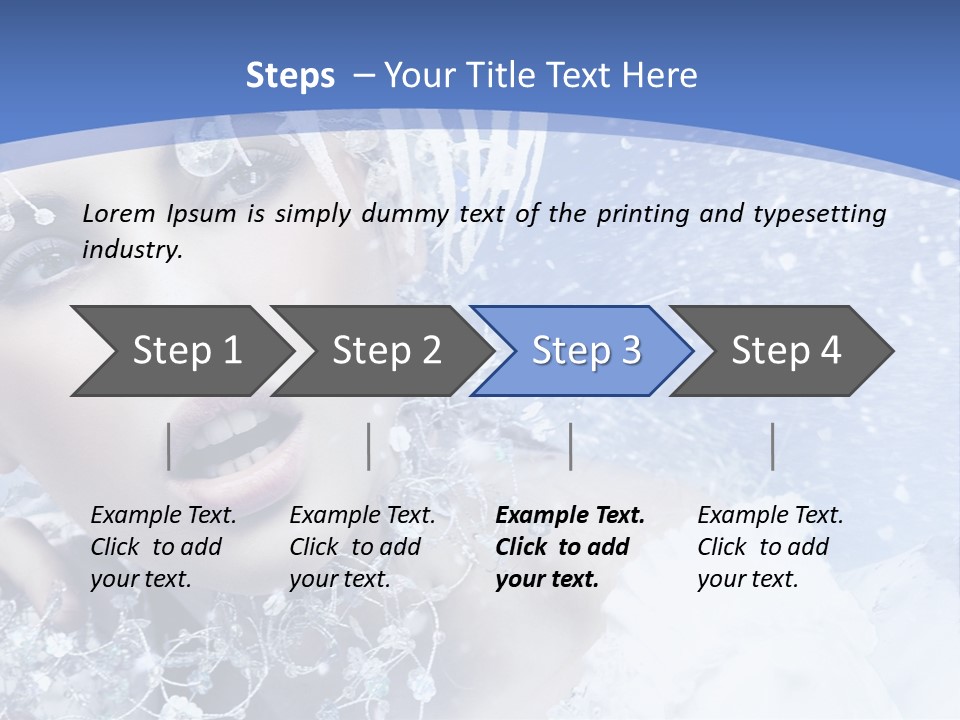 Steps – Your Title Text Here

Lorem Ipsum is simply dummy text of the printing and typesetting industry.

Step 1

Step 2

Step 3

Step 4

Example Text. Click to add your text.

Example Text. Click to add your text.

Example Text. Click to add your text.

Example Text. Click to add your text.